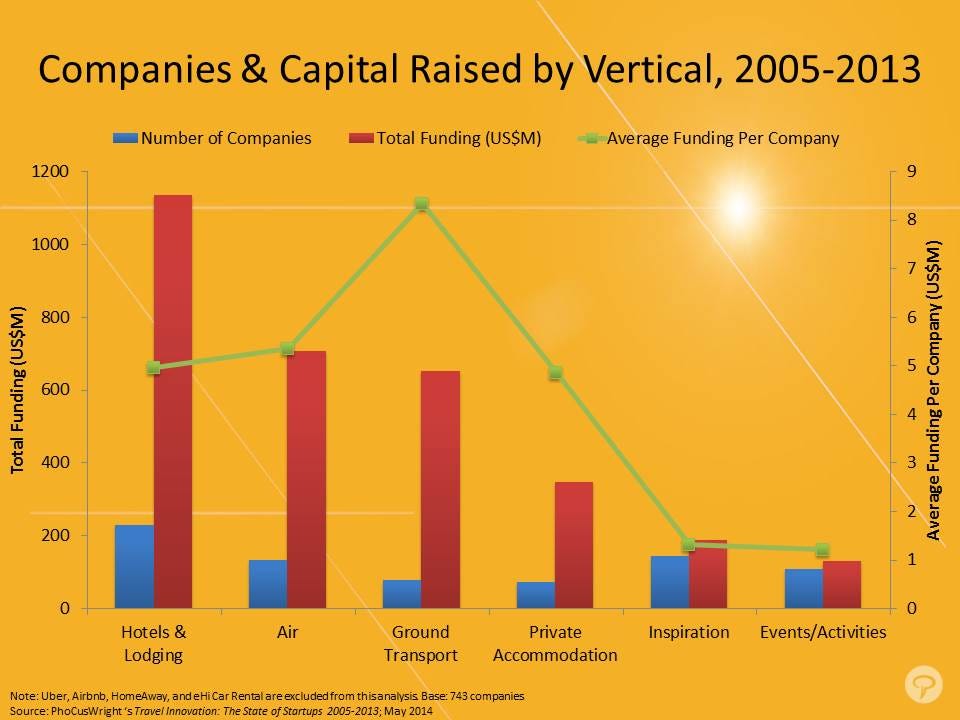 Companies & Capital Raised by Vertical, 2005-2013

Number of Companies
Total Funding (US$M)
Average Funding Per Company

Total Funding (US$M)

1200
1000
800
600
400
200
0

Average Funding Per Company (US$M)

9
8
7
6
5
4
3
2
1
0

Hotels & Lodging
Air
Ground Transport
Private Accommodation
Inspiration
Events/Activities

Note: Uber, Airbnb, HomeAway, and eHi Car Rental are excluded from this analysis. Base: 743 companies
Source: PhoCusWright 's Travel Innovation: The State of Startups 2005-2013; May 2014